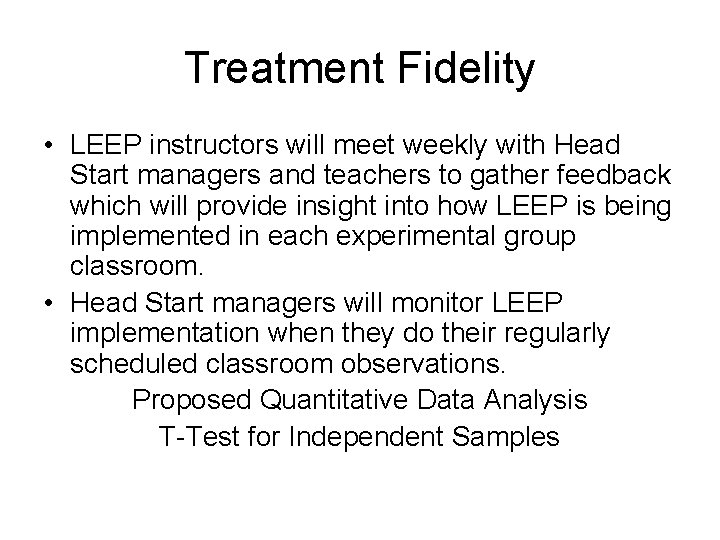 Treatment Fidelity

• LEEP instructors will meet weekly with Head Start managers and teachers to gather feedback which will provide insight into how LEEP is being implemented in each experimental group classroom.
• Head Start managers will monitor LEEP implementation when they do their regularly scheduled classroom observations.

Proposed Quantitative Data Analysis

T-Test for Independent Samples